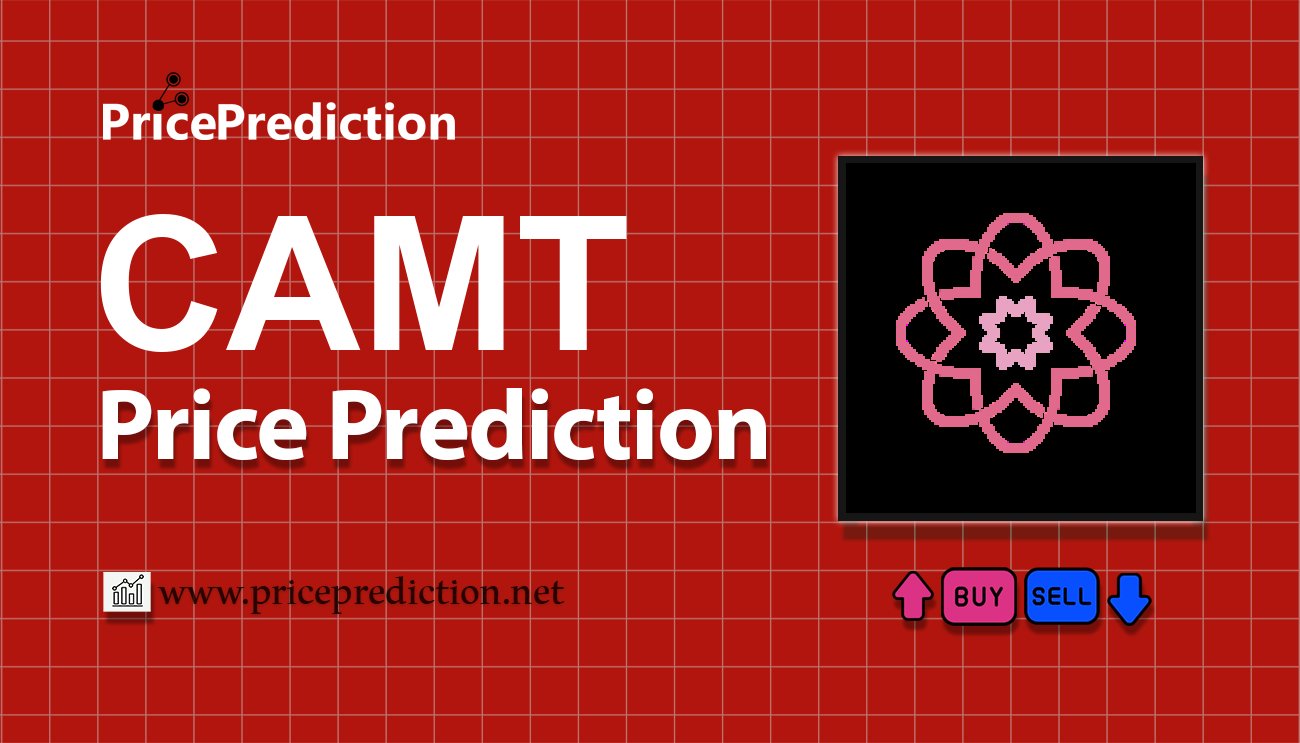 PricePrediction

CAMT
Price Prediction

www.priceprediction.net

BUY SELL